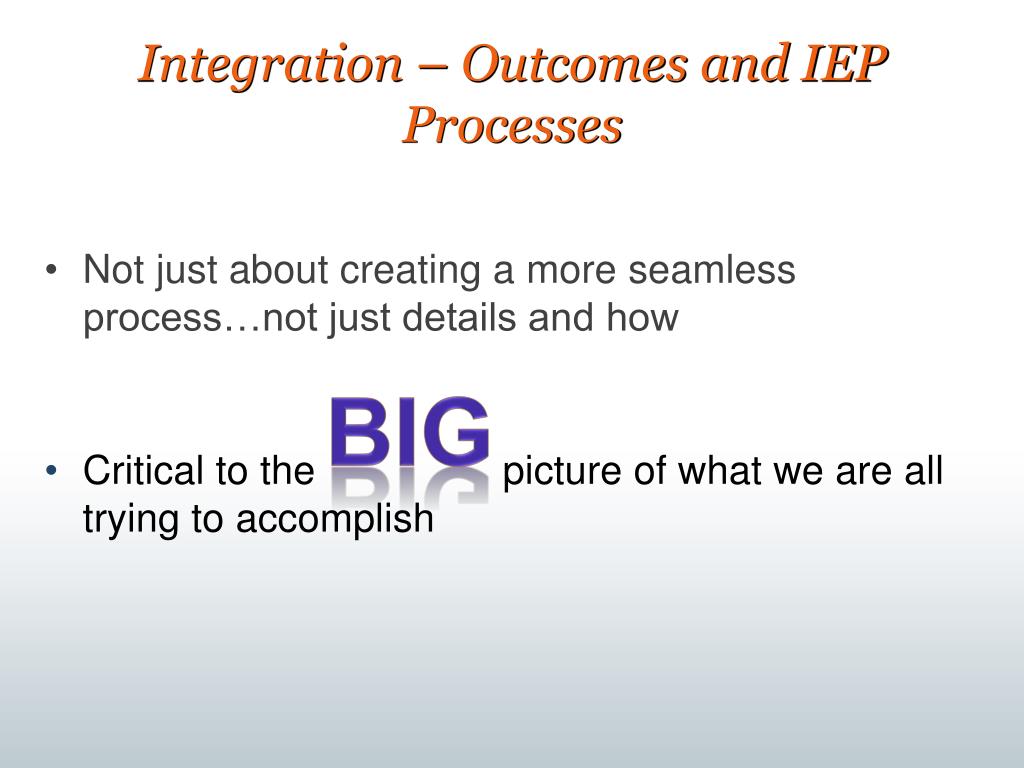 Integration – Outcomes and IEP Processes

• Not just about creating a more seamless process…not just details and how

• Critical to the BIG picture of what we are all trying to accomplish